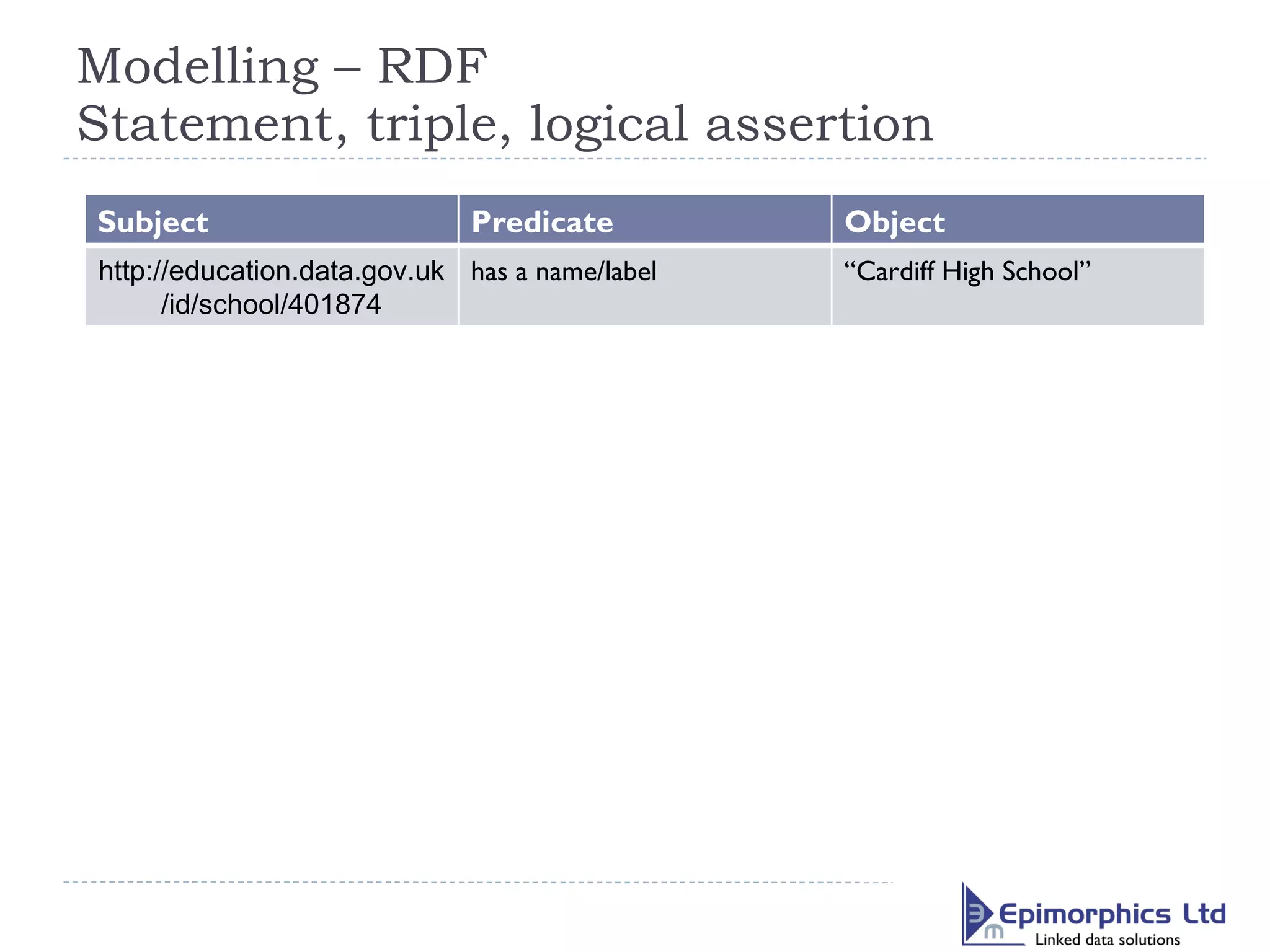 Modelling – RDF
Statement, triple, logical assertion

| Subject | Predicate | Object |
|---|---|---|
| http://education.data.gov.uk/id/school/401874 | has a name/label | “Cardiff High School” |

Epimorphics Ltd
Linked data solutions